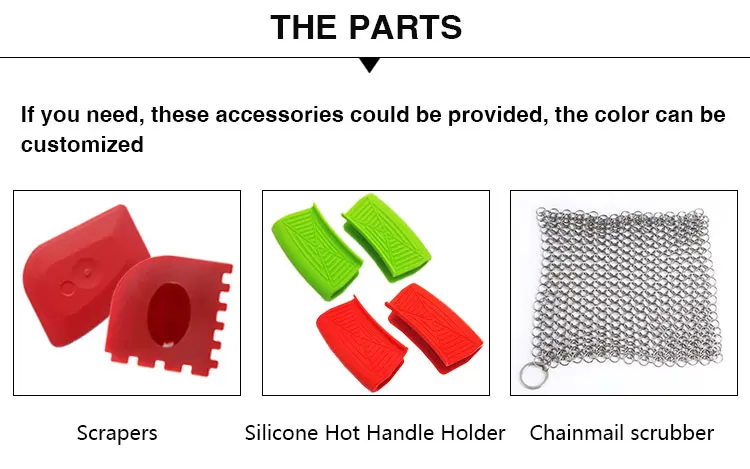 THE PARTS

If you need, these accessories could be provided, the color can be customized

Scrapers

Silicone Hot Handle Holder

Chainmail scrubber